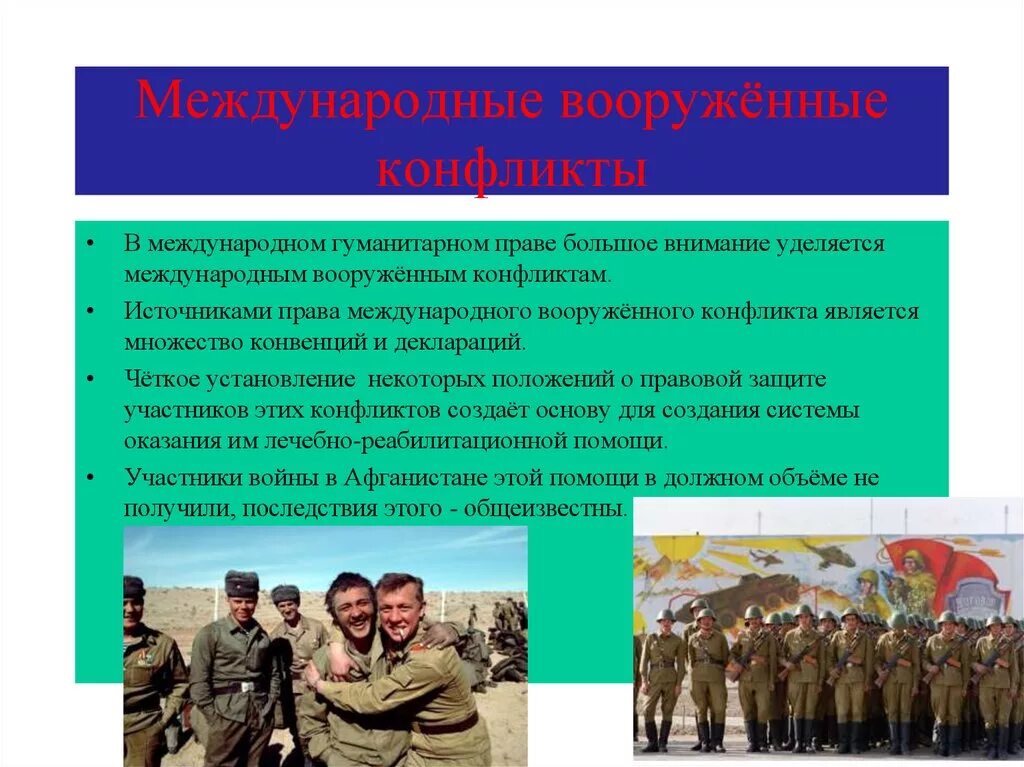 Международные вооружённые конфликты

• В международном гуманитарном праве большое внимание уделяется международным вооружённым конфликтам.
• Источниками права международного вооружённого конфликта является множество конвенций и деклараций.
• Чёткое установление некоторых положений о правовой защите участников этих конфликтов создаёт основу для создания системы оказания им лечебно-реабилитационной помощи.
• Участники войны в Афганистане этой помощи в должном объёме не получили, последствия этого - общеизвестны.